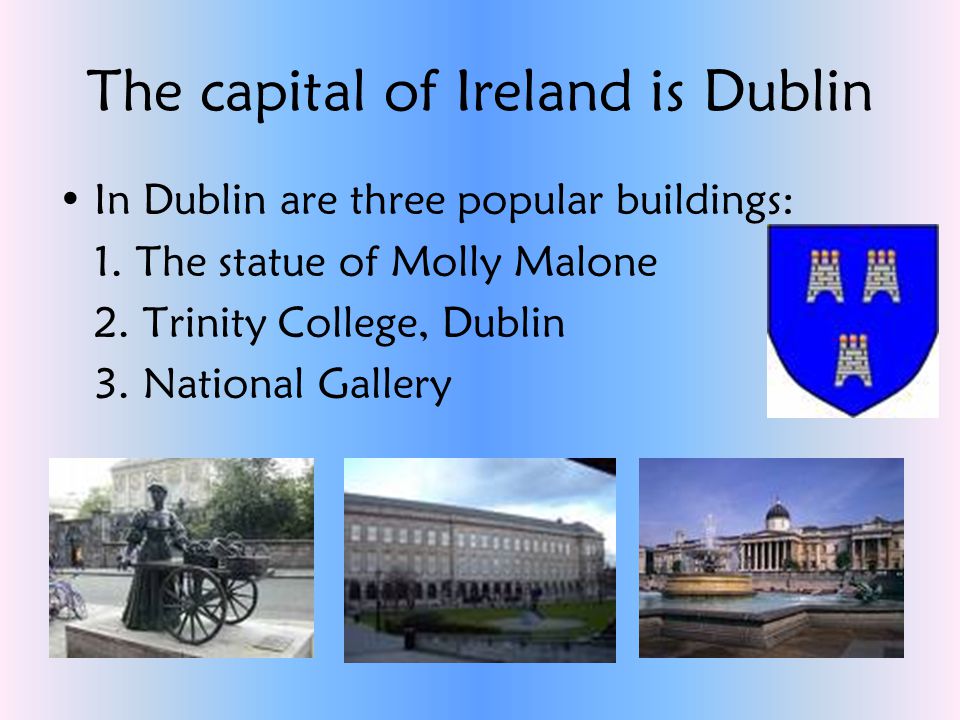 The capital of Ireland is Dublin

• In Dublin are three popular buildings:
1. The statue of Molly Malone
2. Trinity College, Dublin
3. National Gallery